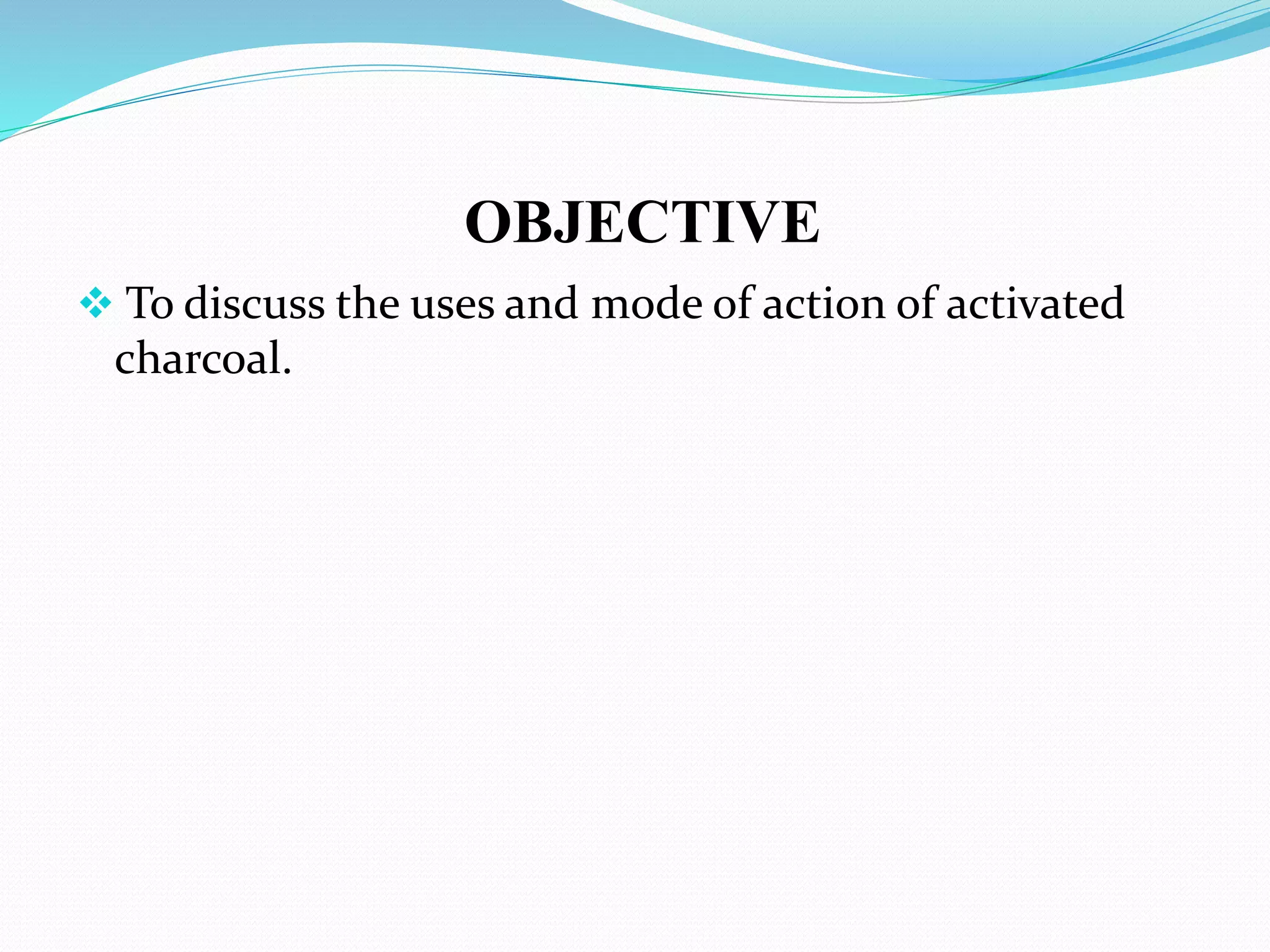 OBJECTIVE

❖ To discuss the uses and mode of action of activated charcoal.